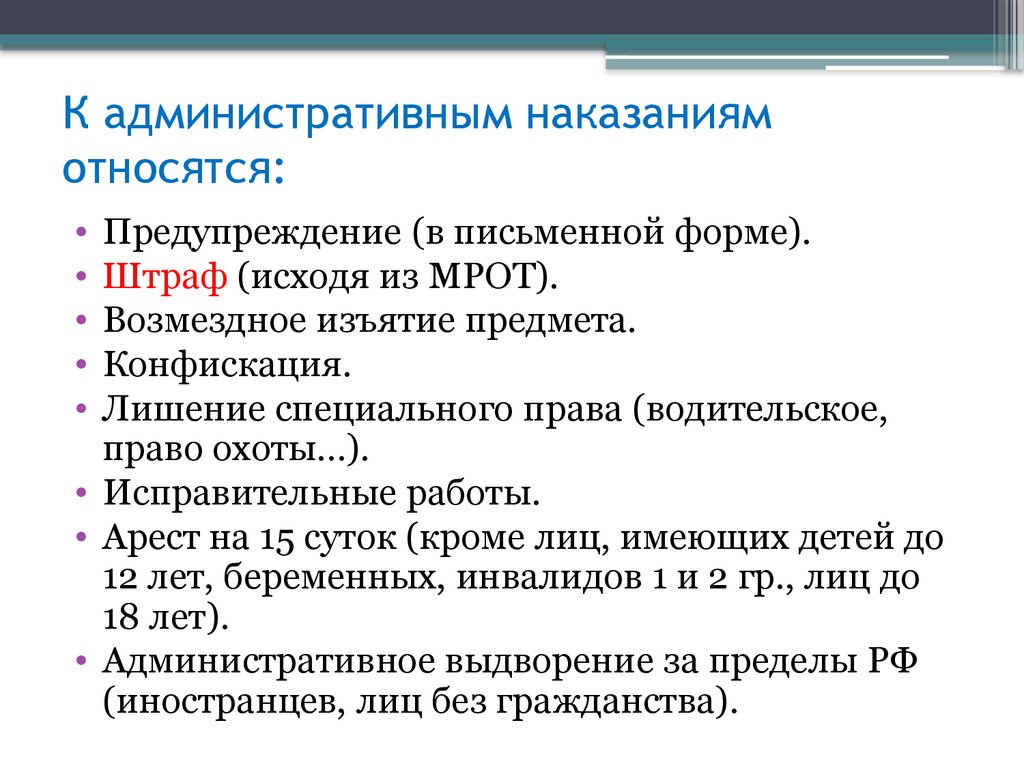 К административным наказаниям относятся:

• Предупреждение (в письменной форме).
• Штраф (исходя из МРОТ).
• Возмездное изъятие предмета.
• Конфискация.
• Лишение специального права (водительское, право охоты…).
• Исправительные работы.
• Арест на 15 суток (кроме лиц, имеющих детей до 12 лет, беременных, инвалидов 1 и 2 гр., лиц до 18 лет).
• Административное выдворение за пределы РФ (иностранцев, лиц без гражданства).